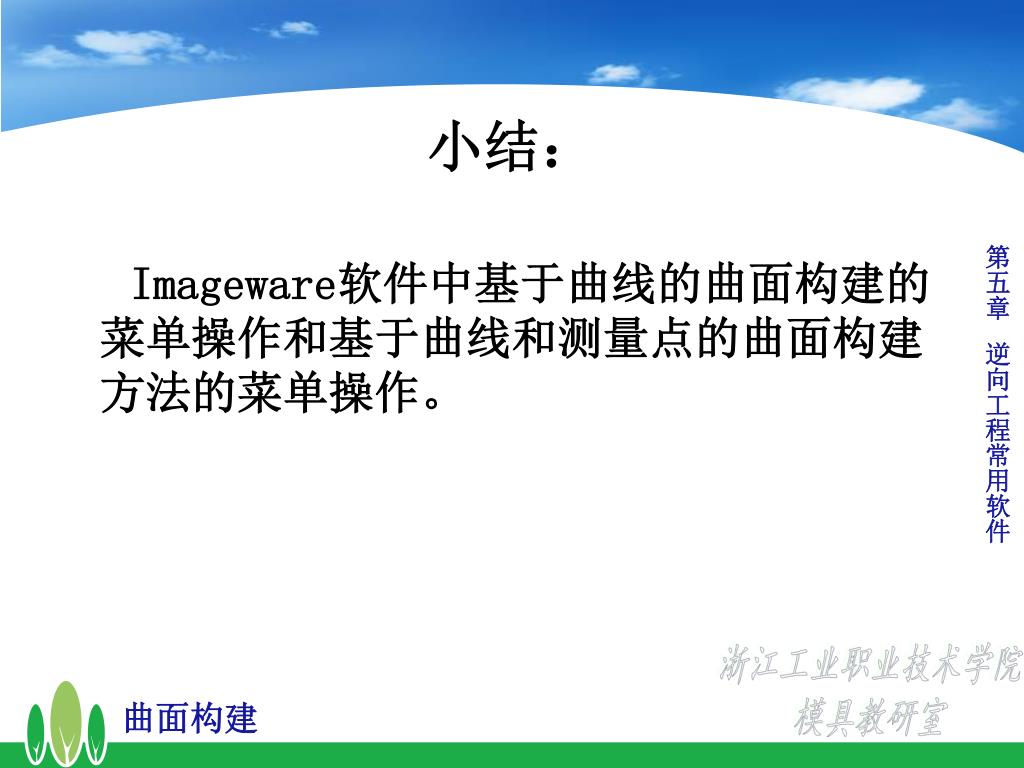 小结：

Imageware软件中基于曲线的曲面构建的菜单操作和基于曲线和测量点的曲面构建方法的菜单操作。

第五章 逆向工程常用软件

浙江工业职业技术学院
模具教研室

曲面构建